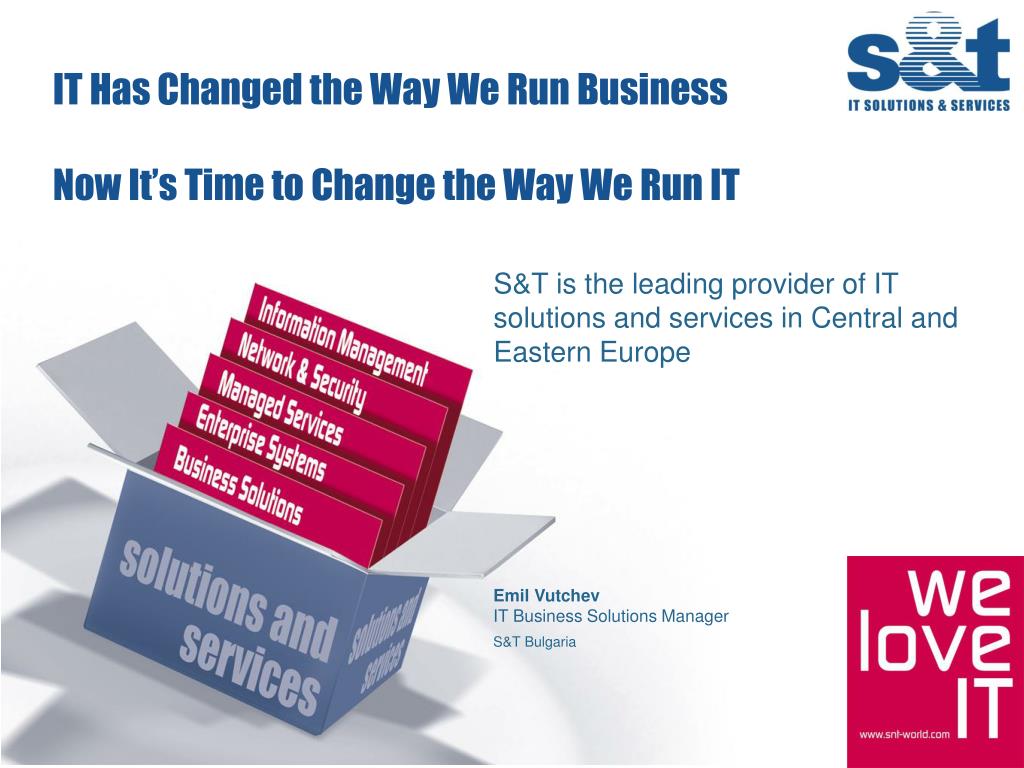 IT Has Changed the Way We Run Business

Now It's Time to Change the Way We Run IT

s&t
IT SOLUTIONS & SERVICES

S&T is the leading provider of IT solutions and services in Central and Eastern Europe

Information Management
Network & Security
Managed Services
Enterprise Systems
Business Solutions

solutions and services
solutions and services

Emil Vutchev
IT Business Solutions Manager
S&T Bulgaria

we love IT
www.snt-world.com